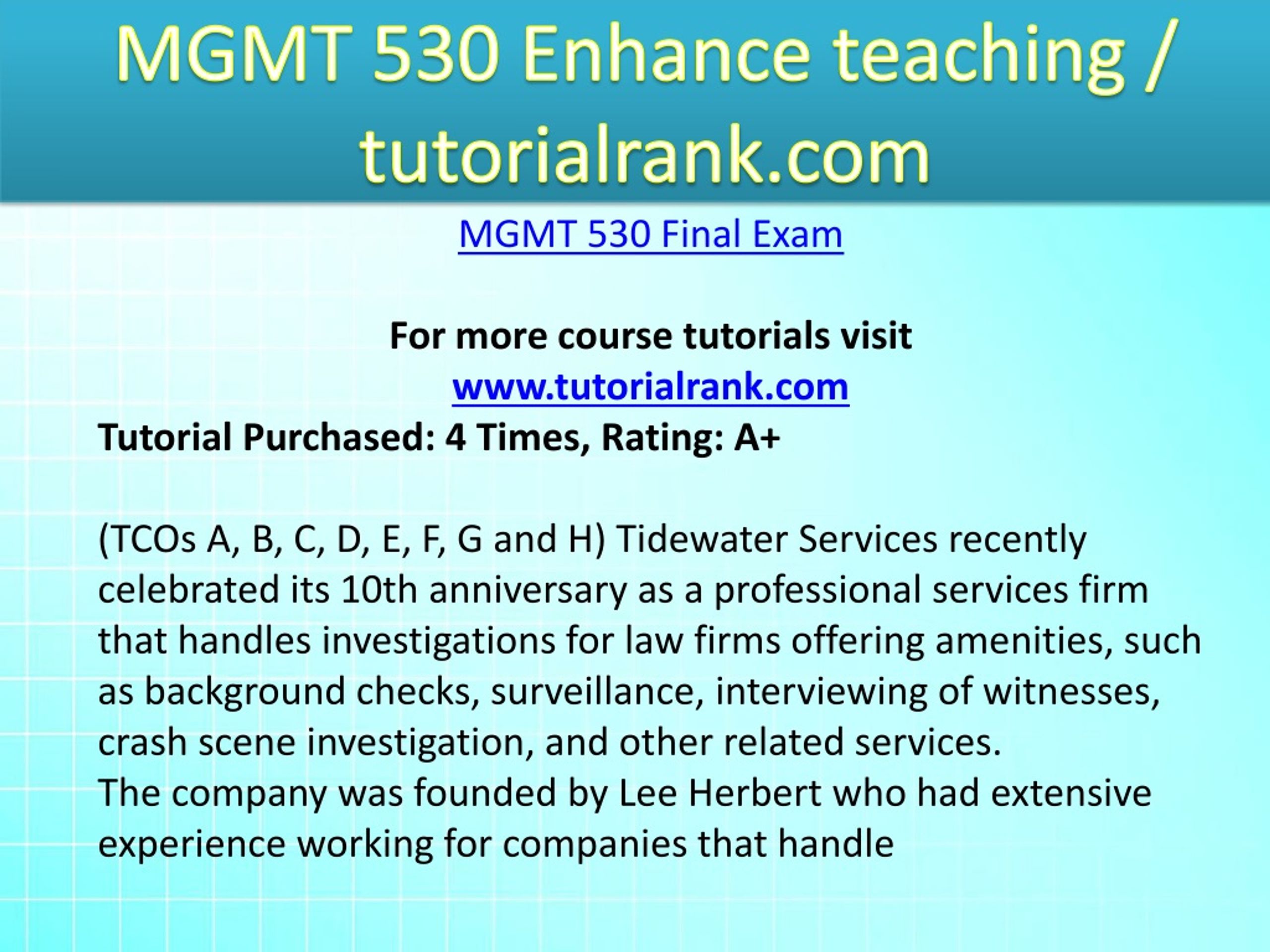 MGMT 530 Enhance teaching / tutorialrank.com

MGMT 530 Final Exam

For more course tutorials visit
www.tutorialrank.com
Tutorial Purchased: 4 Times, Rating: A+

(TCOs A, B, C, D, E, F, G and H) Tidewater Services recently celebrated its 10th anniversary as a professional services firm that handles investigations for law firms offering amenities, such as background checks, surveillance, interviewing of witnesses, crash scene investigation, and other related services.
The company was founded by Lee Herbert who had extensive experience working for companies that handle